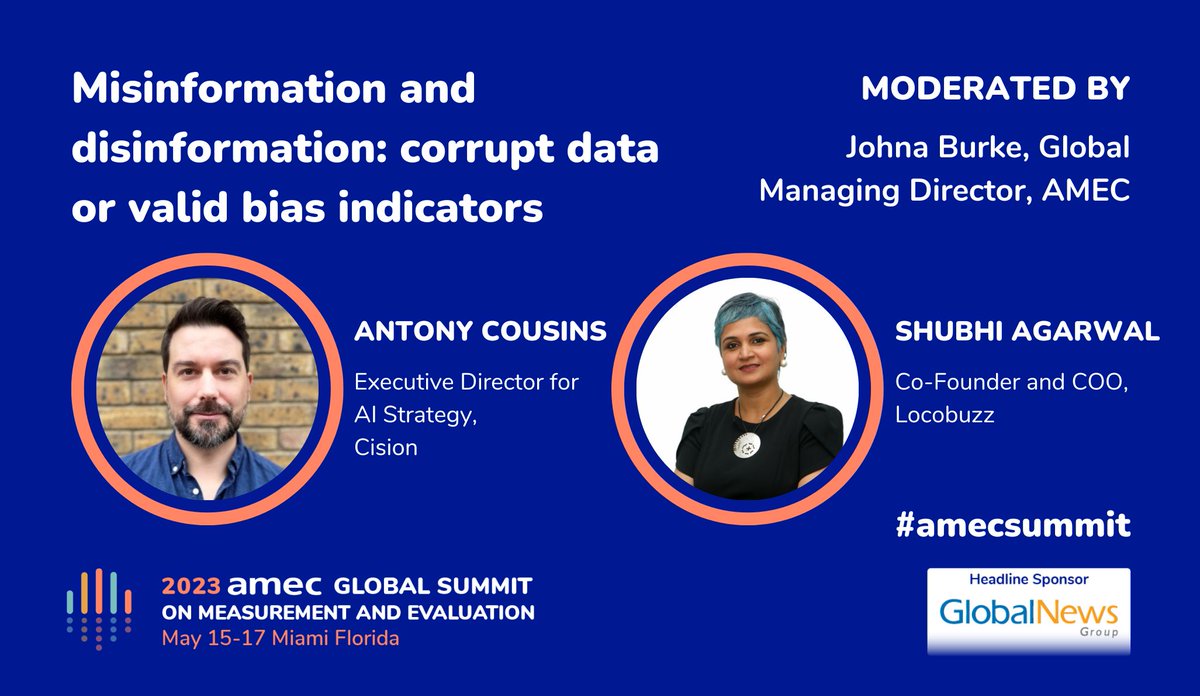 Misinformation and disinformation: corrupt data or valid bias indicators

MODERATED BY

Johna Burke, Global Managing Director, AMEC

ANTONY COUSINS

Executive Director for AI Strategy, Cision

SHUBHI AGARWAL

Co-Founder and COO, Locobuzz

#amecsummit

2023 amec GLOBAL SUMMIT ON MEASUREMENT AND EVALUATION
May 15-17 Miami Florida

Headline Sponsor
GlobalNews Group